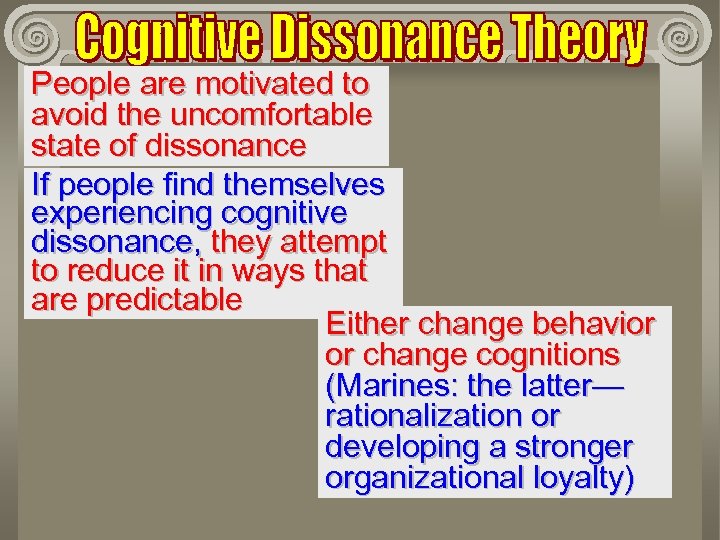 Cognitive Dissonance Theory

People are motivated to avoid the uncomfortable state of dissonance

If people find themselves experiencing cognitive dissonance, they attempt to reduce it in ways that are predictable

Either change behavior or change cognitions (Marines: the latter—rationalization or developing a stronger organizational loyalty)